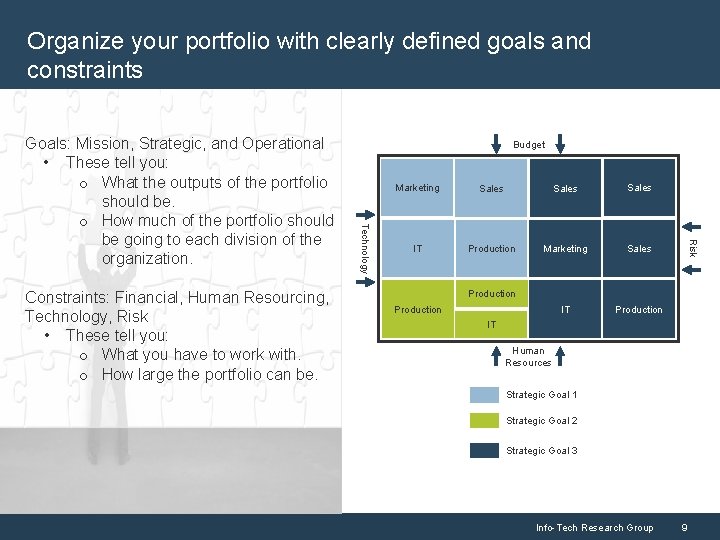 Organize your portfolio with clearly defined goals and constraints

Goals: Mission, Strategic, and Operational
• These tell you:
o What the outputs of the portfolio should be.
o How much of the portfolio should be going to each division of the organization.

Constraints: Financial, Human Resourcing, Technology, Risk
• These tell you:
o What you have to work with.
o How large the portfolio can be.

Budget

Technology

Risk

Marketing
Sales
Sales
Sales
IT
Production
Marketing
Sales
Production
Production
IT
IT
Production

Human Resources

Strategic Goal 1
Strategic Goal 2
Strategic Goal 3

Info-Tech Research Group 9